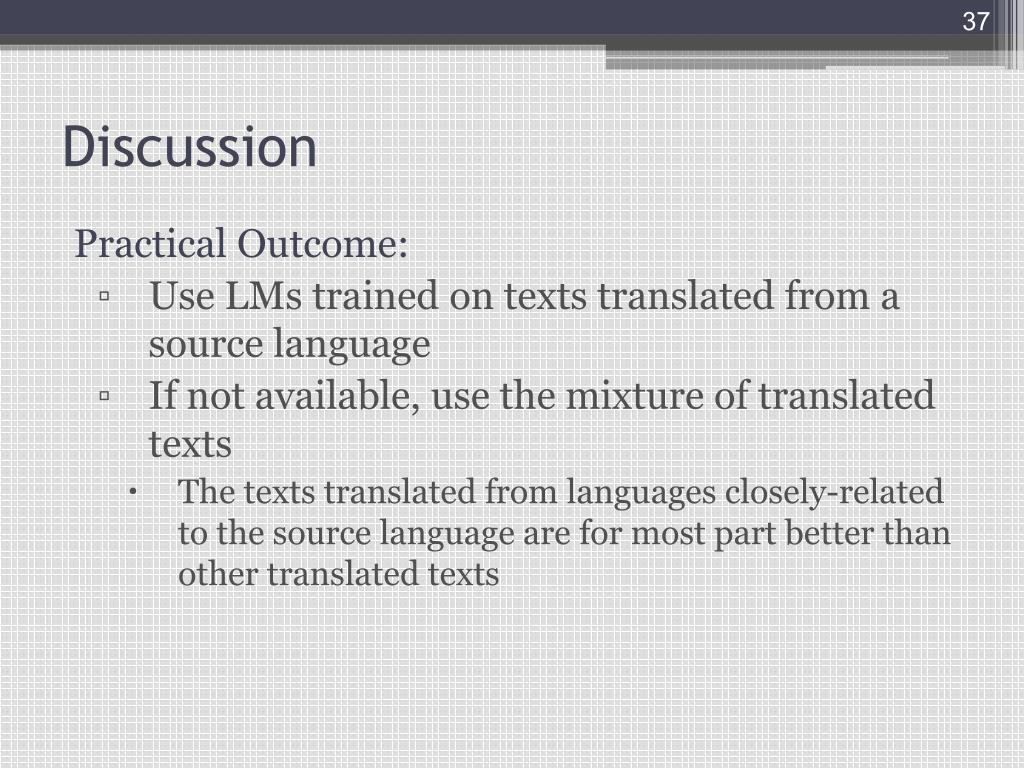 37

Discussion

Practical Outcome:

▫ Use LMs trained on texts translated from a source language

▫ If not available, use the mixture of translated texts

• The texts translated from languages closely-related to the source language are for most part better than other translated texts